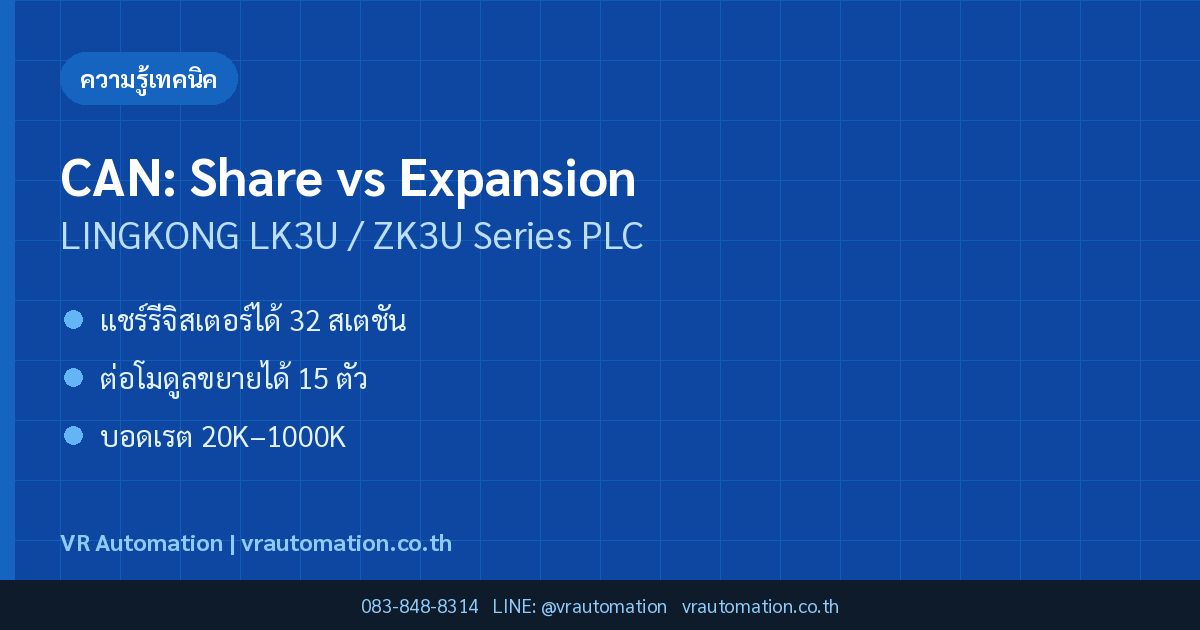 ความรู้เทคนิค

CAN: Share vs Expansion

LINGKONG LK3U / ZK3U Series PLC

แชร์รีจิสเตอร์ได้ 32 สเตชัน

ต่อโมดูลขยายได้ 15 ตัว

บอดเรต 20K–1000K

VR Automation | vrautomation.co.th

083-848-8314 LINE: @vrautomation vrautomation.co.th